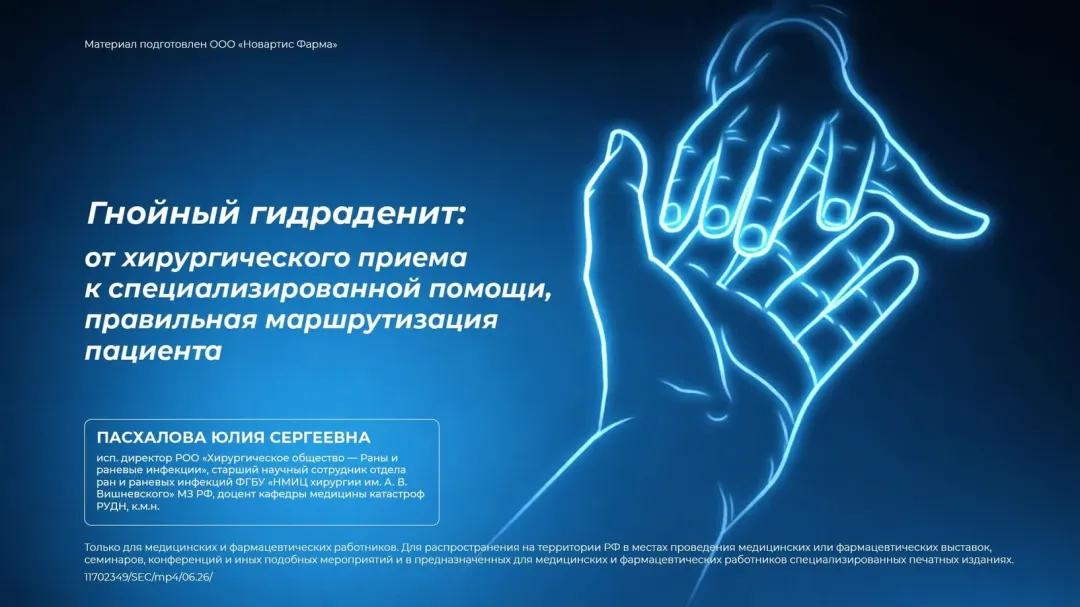 Материал подготовлен ООО «Новартис Фарма»

Гнойный гидраденит:

от хирургического приема к специализированной помощи, правильная маршрутизация пациента

ПАСХАЛОВА ЮЛИЯ СЕРГЕЕВНА

исп. директор РОО «Хирургическое общество — Раны и раневые инфекции», старший научный сотрудник отдела ран и раневых инфекций ФГБУ «НМИЦ хирургии им. А. В. Вишневского» МЗ РФ, доцент кафедры медицины катастроф РУДН, к.м.н.

Только для медицинских и фармацевтических работников. Для распространения на территории РФ в местах проведения медицинских или фармацевтических выставок, семинаров, конференций и иных подобных мероприятий и в предназначенных для медицинских и фармацевтических работников специализированных печатных изданиях.

11702349/SEC/mp4/06.26/